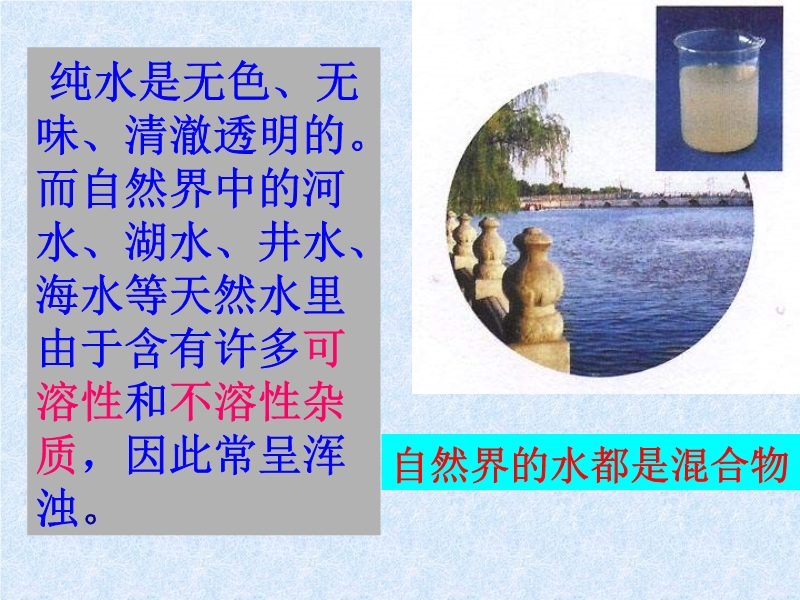 纯水是无色、无味、清澈透明的。而自然界中的河水、湖水、井水、海水等天然水里由于含有许多可溶性和不溶性杂质，因此常呈浑浊。

自然界的水都是混合物